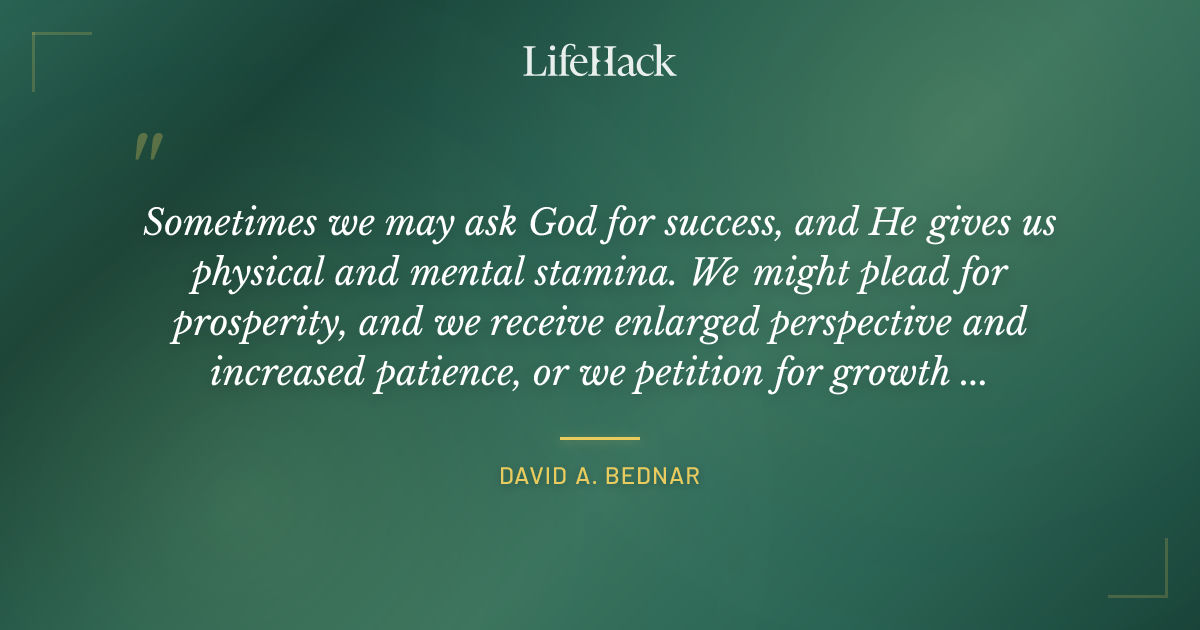 LifeHack

"

Sometimes we may ask God for success, and He gives us physical and mental stamina. We might plead for prosperity, and we receive enlarged perspective and increased patience, or we petition for growth ...

DAVID A. BEDNAR